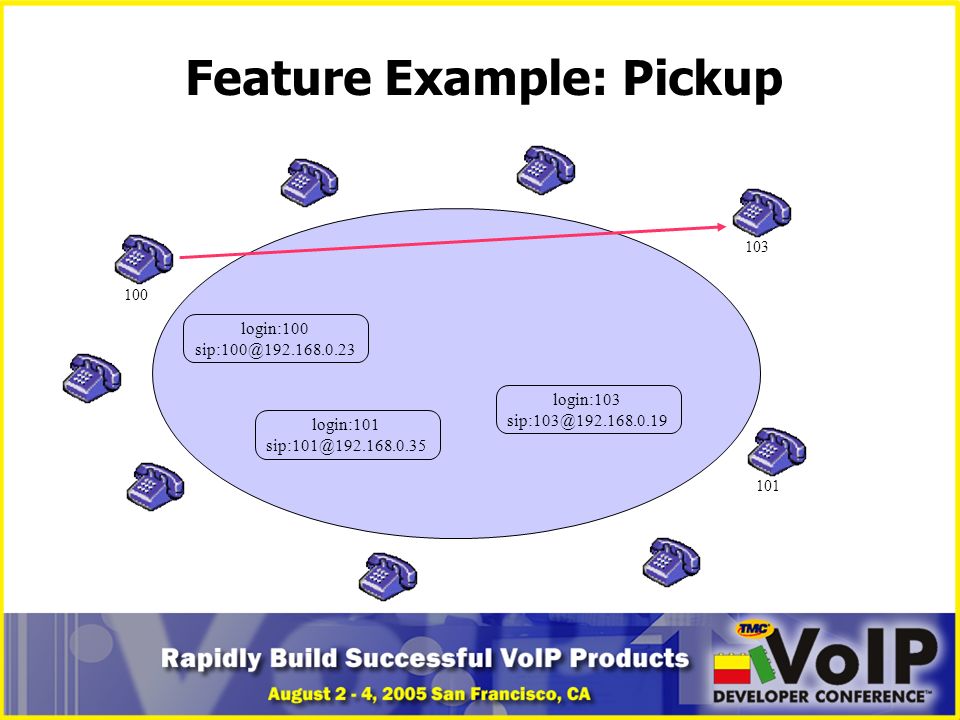 Feature Example: Pickup

103

100

login:100
sip:100@192.168.0.23

login:103
sip:103@192.168.0.19

login:101
sip:101@192.168.0.35

101

Rapidly Build Successful VoIP Products
August 2 - 4, 2005 San Francisco, CA

TMC
VoIP
DEVELOPER CONFERENCE™